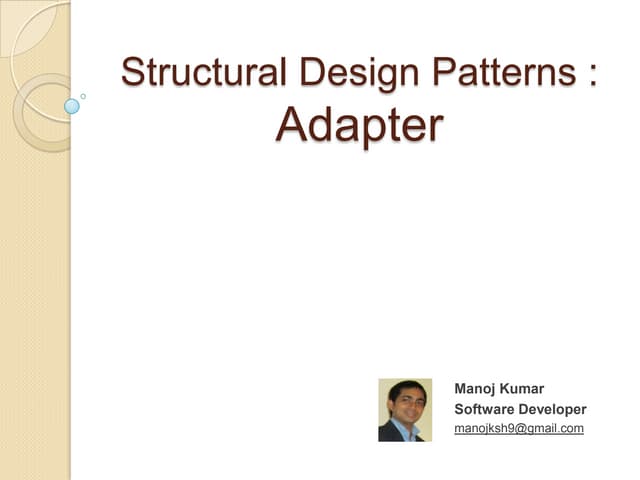 Structural Design Patterns :
Adapter

Manoj Kumar
Software Developer
manojksh9@gmail.com